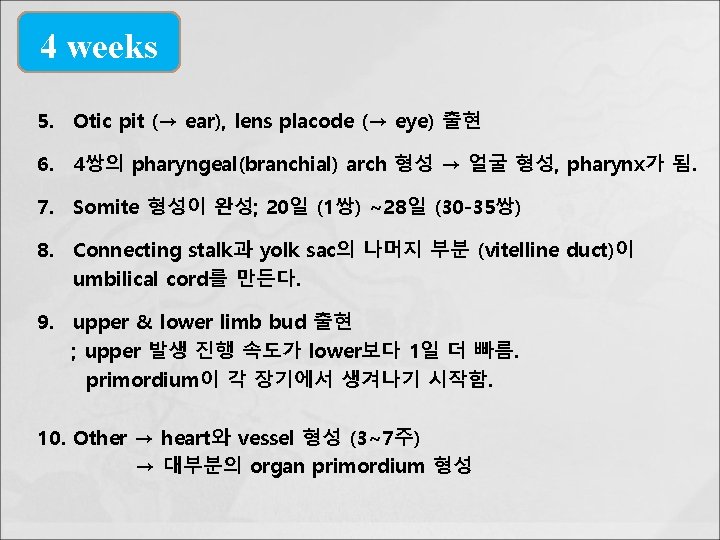 4 weeks

5. Otic pit (→ ear), lens placode (→ eye) 출현

6. 4쌍의 pharyngeal(branchial) arch 형성 → 얼굴 형성, pharynx가 됨.

7. Somite 형성이 완성; 20일 (1쌍) ~28일 (30-35쌍)

8. Connecting stalk과 yolk sac의 나머지 부분 (vitelline duct)이 umbilical cord를 만든다.

9. upper & lower limb bud 출현
; upper 발생 진행 속도가 lower보다 1일 더 빠름.
primordium이 각 장기에서 생겨나기 시작함.

10. Other → heart와 vessel 형성 (3~7주)
→ 대부분의 organ primordium 형성